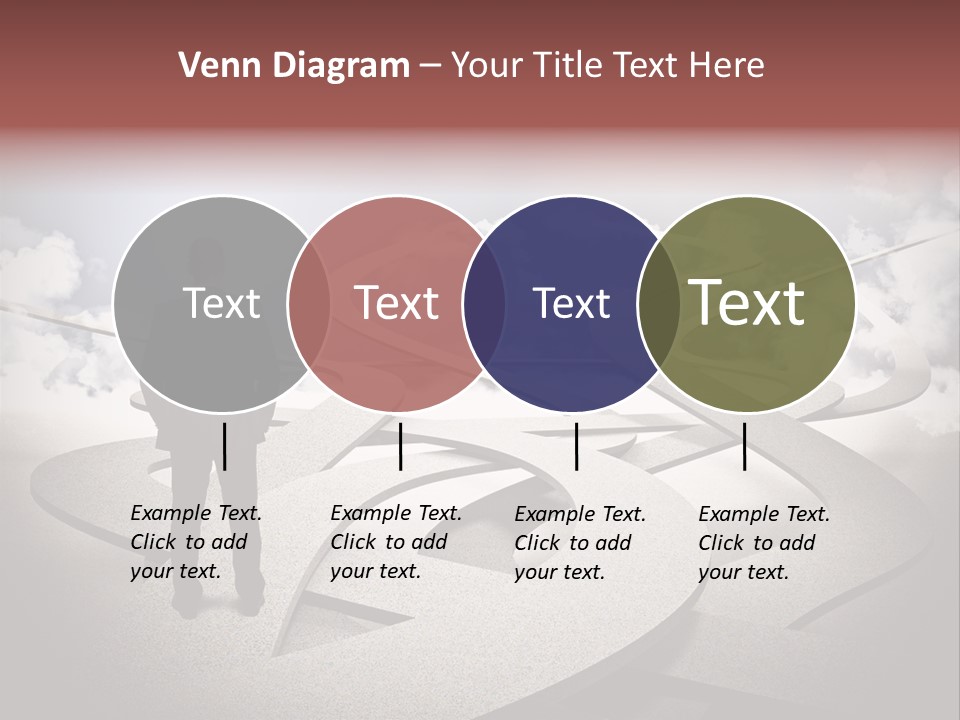 Venn Diagram – Your Title Text Here

Text

Text

Text

Text

Example Text. Click to add your text.

Example Text. Click to add your text.

Example Text. Click to add your text.

Example Text. Click to add your text.